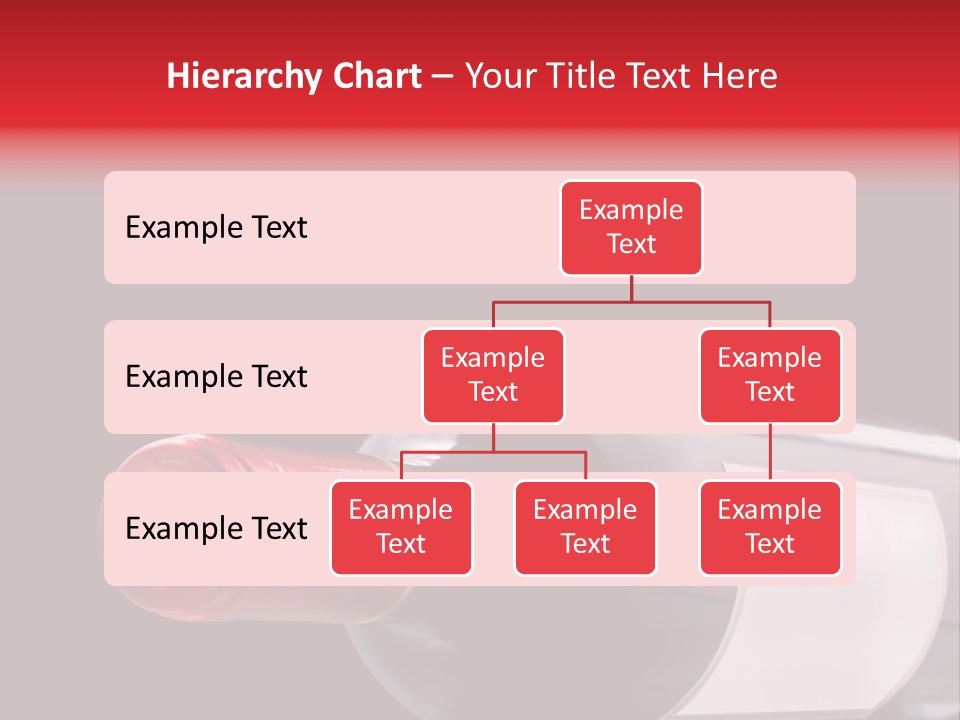 Hierarchy Chart – Your Title Text Here

Example Text

Example Text

Example Text

Example Text

Example Text

Example Text

Example Text

Example Text

Example Text